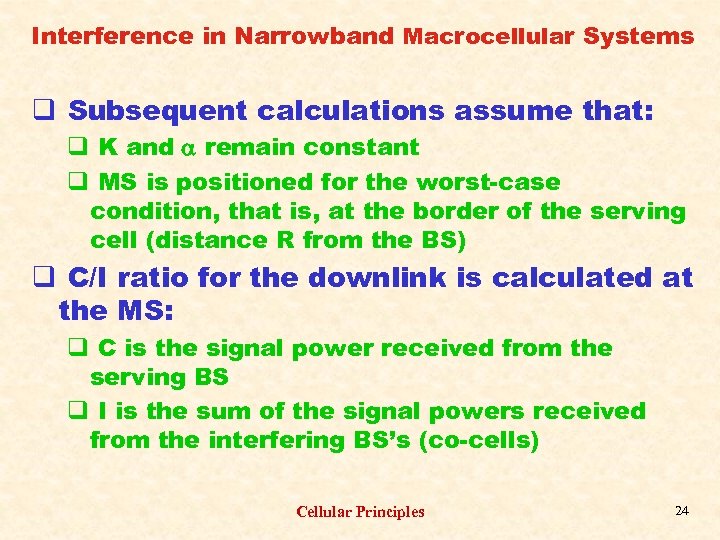 Interference in Narrowband Macrocellular Systems

❑ Subsequent calculations assume that:

❑ K and $\alpha$ remain constant

❑ MS is positioned for the worst-case condition, that is, at the border of the serving cell (distance R from the BS)

❑ C/I ratio for the downlink is calculated at the MS:

❑ C is the signal power received from the serving BS

❑ I is the sum of the signal powers received from the interfering BS's (co-cells)

Cellular Principles

24